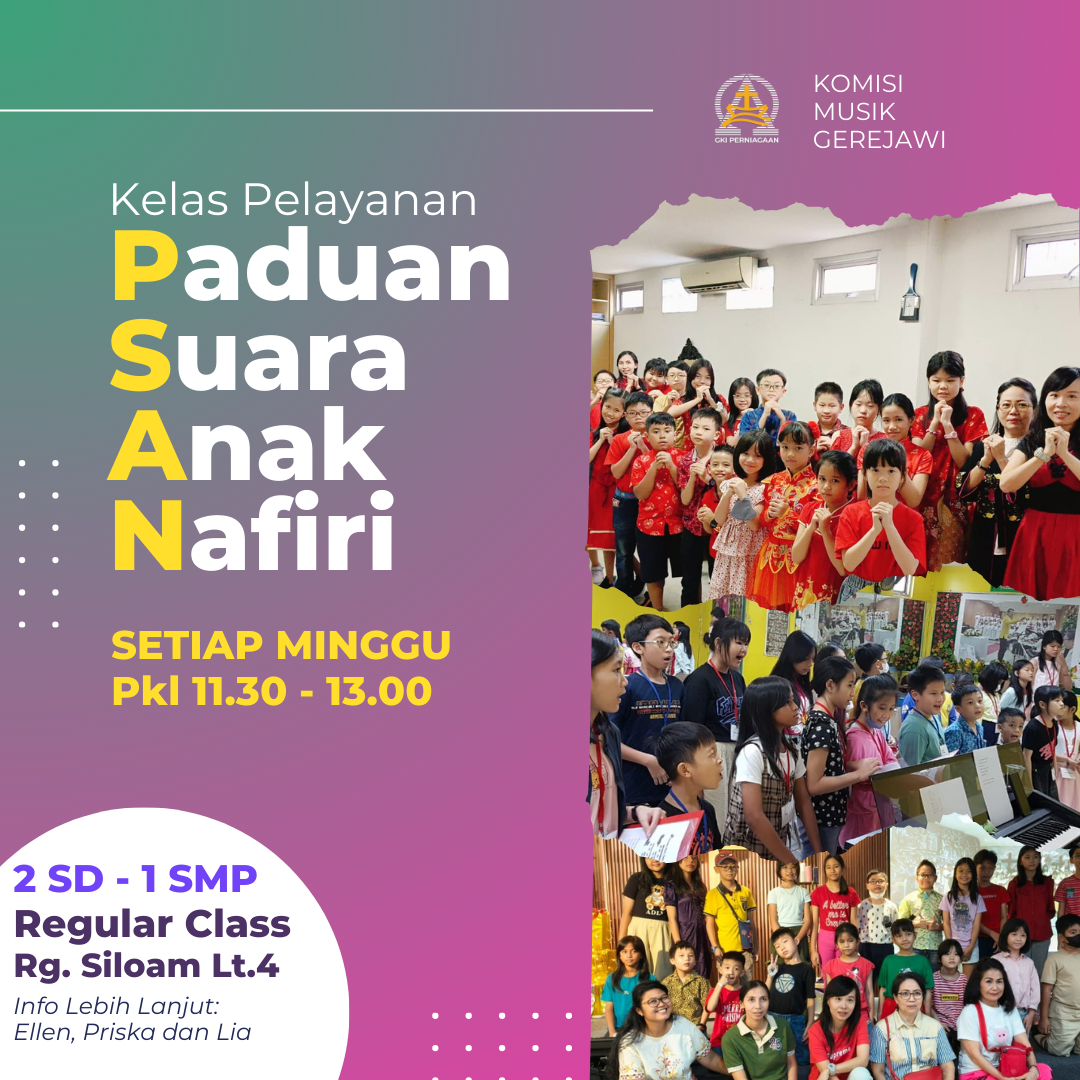 GKI PERNIAGAAN

KOMISI
MUSIK
GEREJAWI

Kelas Pelayanan
Paduan
Suara
Anak
Nafiri

SETIAP MINGGU
Pkl 11.30 - 13.00

2 SD - 1 SMP
Regular Class
Rg. Siloam Lt.4

Info Lebih Lanjut:
Ellen, Priska dan Lia